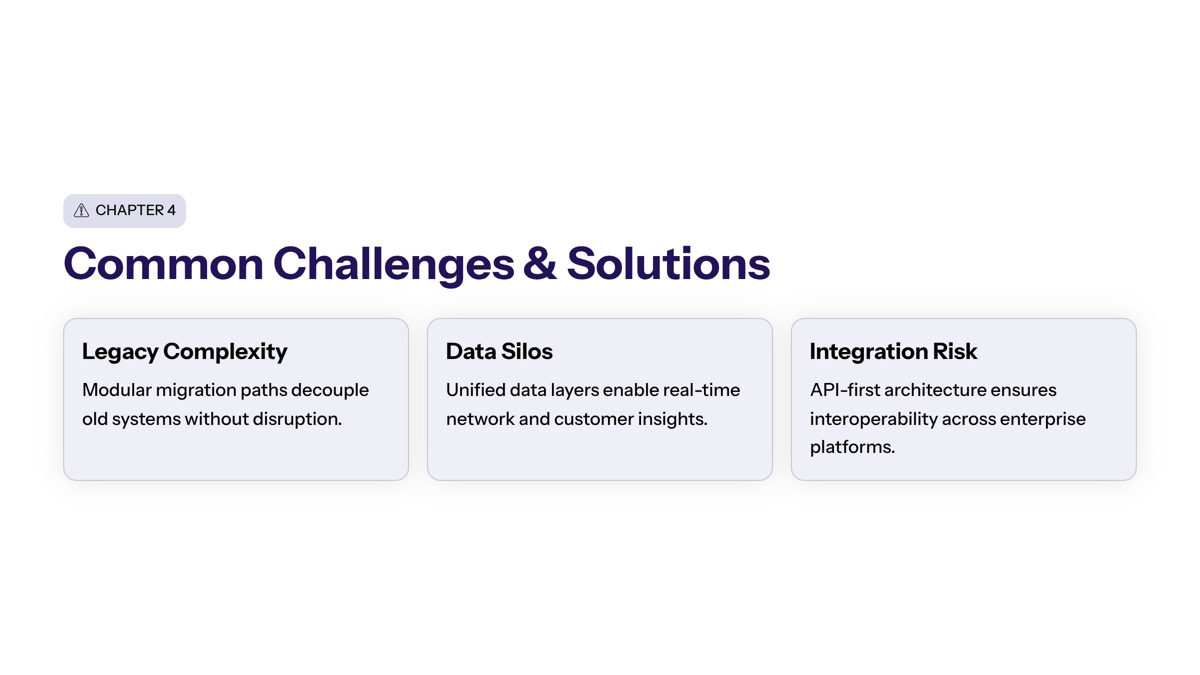 CHAPTER 4

Common Challenges & Solutions

Legacy Complexity

Modular migration paths decouple old systems without disruption.

Data Silos

Unified data layers enable real-time network and customer insights.

Integration Risk

API-first architecture ensures interoperability across enterprise platforms.